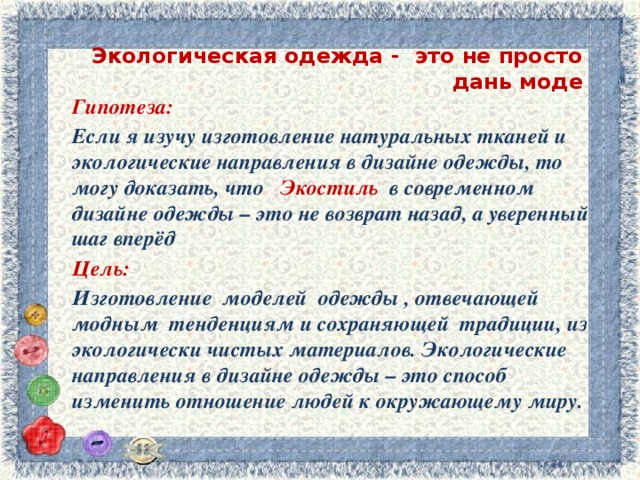 Экологическая одежда - это не просто дань моде

Гипотеза:

Если я изучу изготовление натуральных тканей и экологические направления в дизайне одежды, то могу доказать, что Экостиль в современном дизайне одежды – это не возврат назад, а уверенный шаг вперёд

Цель:

Изготовление моделей одежды , отвечающей модным тенденциям и сохраняющей традиции, из экологически чистых материалов. Экологические направления в дизайне одежды – это способ изменить отношение людей к окружающему миру.